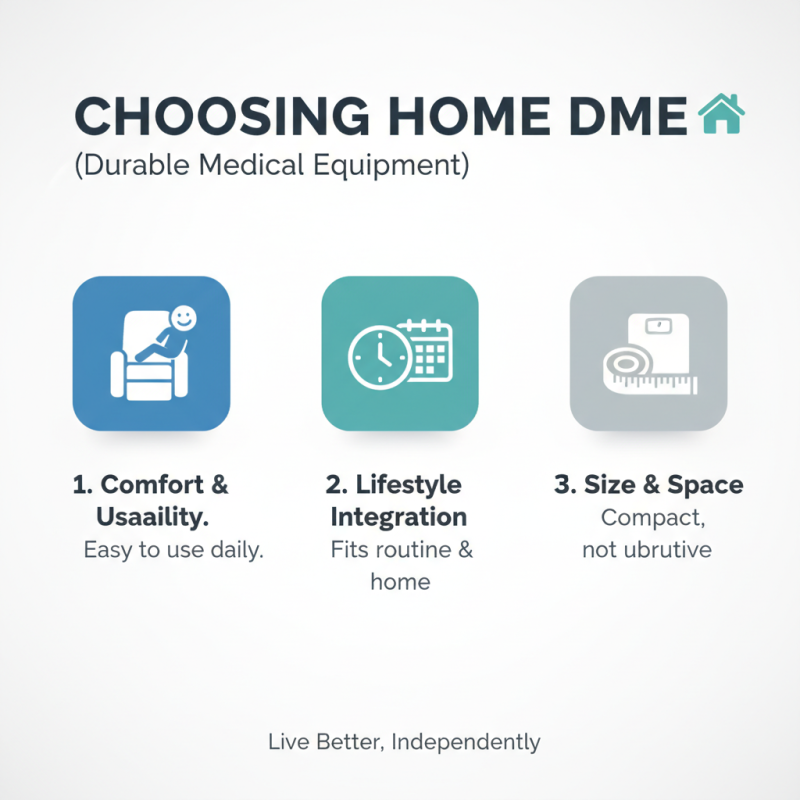 CHOOSING HOME DME
(Durable Medical Equipment)

1. Comfort & Usaaility.
Easy to use daily.

2. Lifestyle Integration
Fits routine & home

3. Size & Space
Compact, not ubrutive

Live Better, Independently